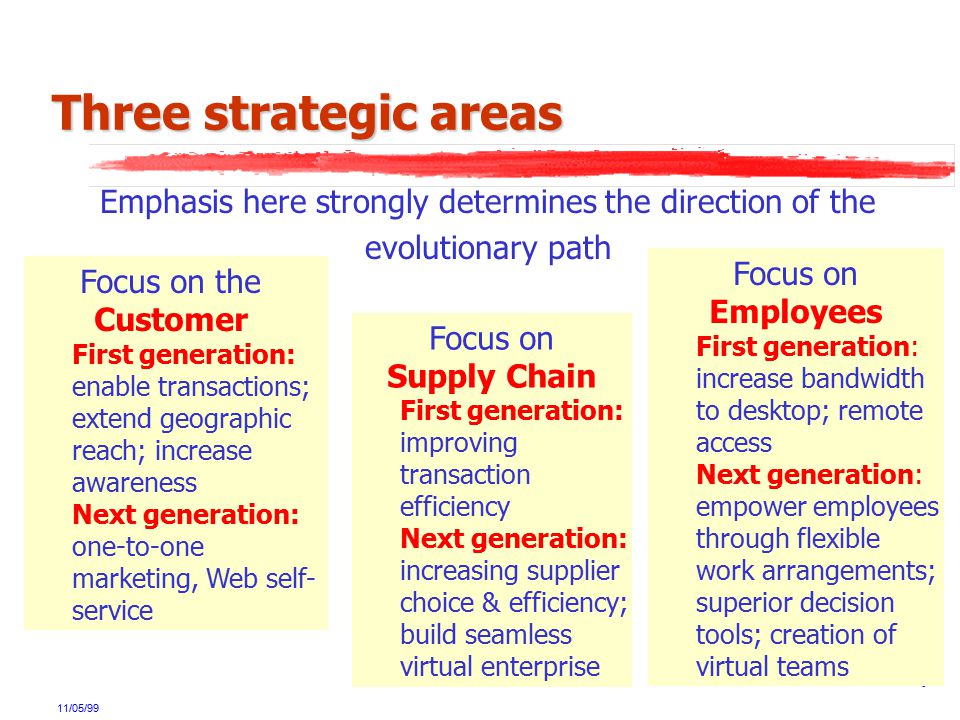 Three strategic areas

Emphasis here strongly determines the direction of the evolutionary path

Focus on the
Customer
First generation:
enable transactions; extend geographic reach; increase awareness
Next generation:
one-to-one marketing, Web self-service

Focus on
Supply Chain
First generation:
improving transaction efficiency
Next generation:
increasing supplier choice & efficiency; build seamless virtual enterprise

Focus on
Employees
First generation:
increase bandwidth to desktop; remote access
Next generation:
empower employees through flexible work arrangements; superior decision tools; creation of virtual teams

11/05/99